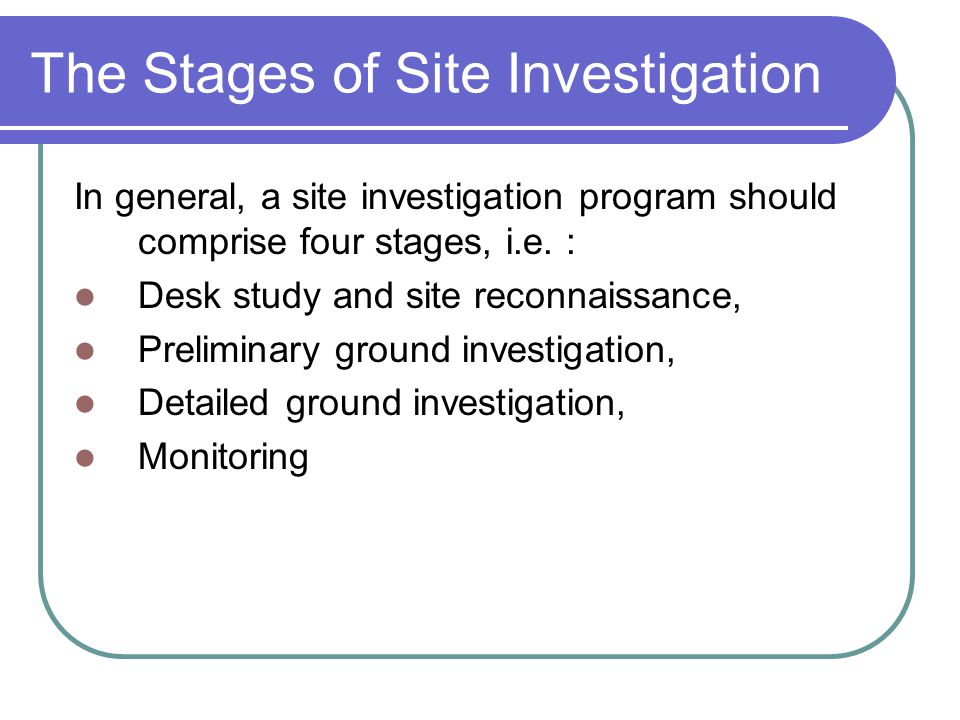 The Stages of Site Investigation

In general, a site investigation program should comprise four stages, i.e. :

- Desk study and site reconnaissance,
- Preliminary ground investigation,
- Detailed ground investigation,
- Monitoring